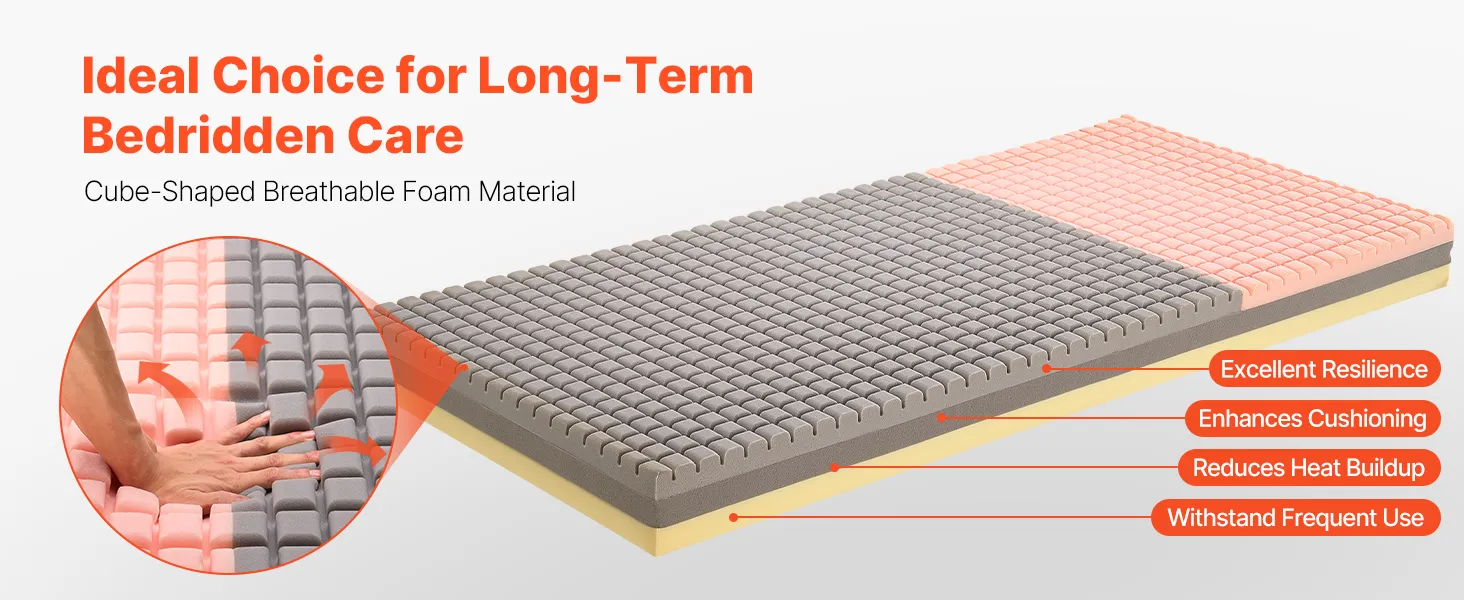 Ideal Choice for Long-Term Bedridden Care

Cube-Shaped Breathable Foam Material

Excellent Resilience

Enhances Cushioning

Reduces Heat Buildup

Withstand Frequent Use